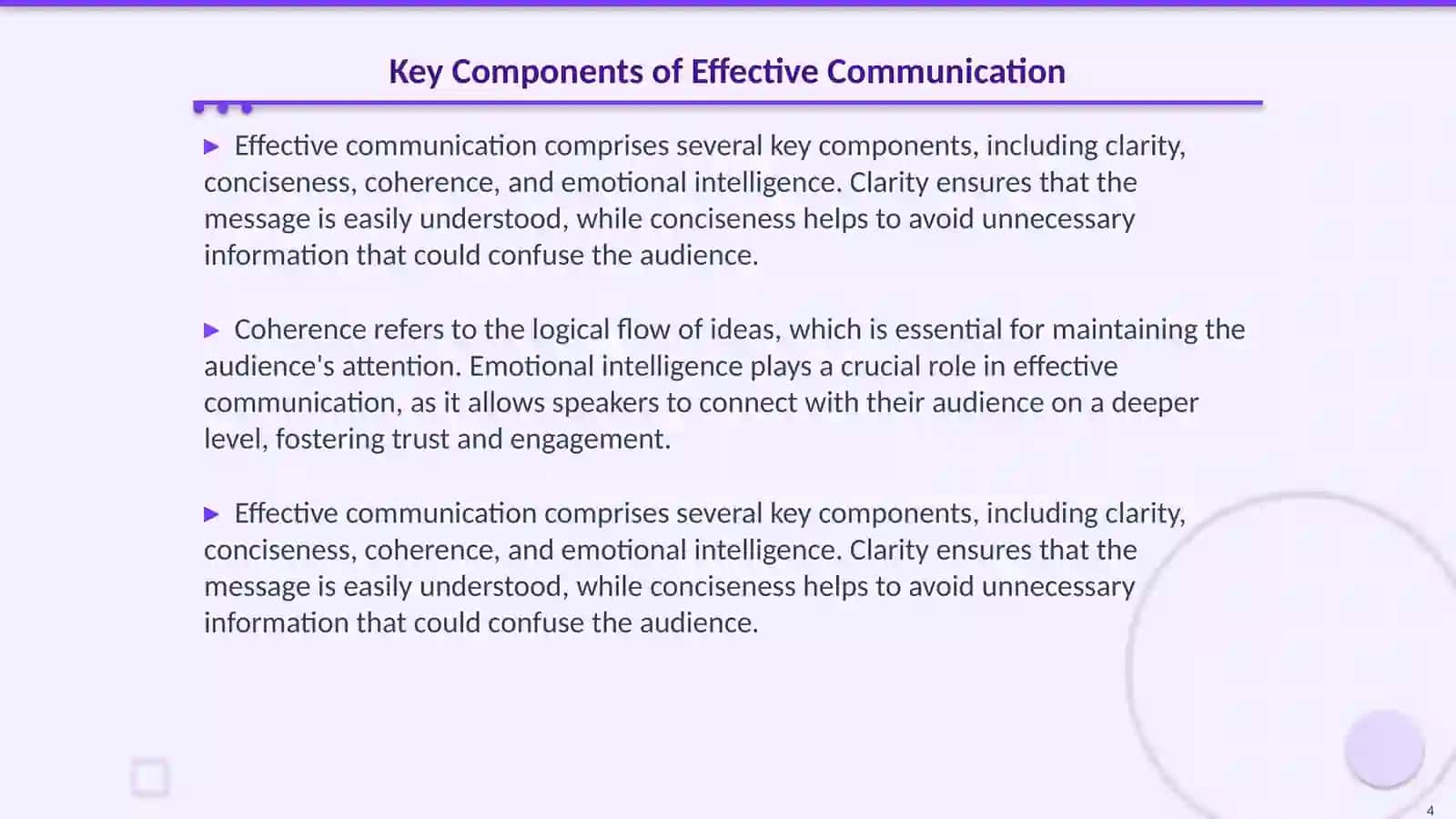 Key Components of Effective Communication

▶ Effective communication comprises several key components, including clarity, conciseness, coherence, and emotional intelligence. Clarity ensures that the message is easily understood, while conciseness helps to avoid unnecessary information that could confuse the audience.

▶ Coherence refers to the logical flow of ideas, which is essential for maintaining the audience's attention. Emotional intelligence plays a crucial role in effective communication, as it allows speakers to connect with their audience on a deeper level, fostering trust and engagement.

▶ Effective communication comprises several key components, including clarity, conciseness, coherence, and emotional intelligence. Clarity ensures that the message is easily understood, while conciseness helps to avoid unnecessary information that could confuse the audience.

4